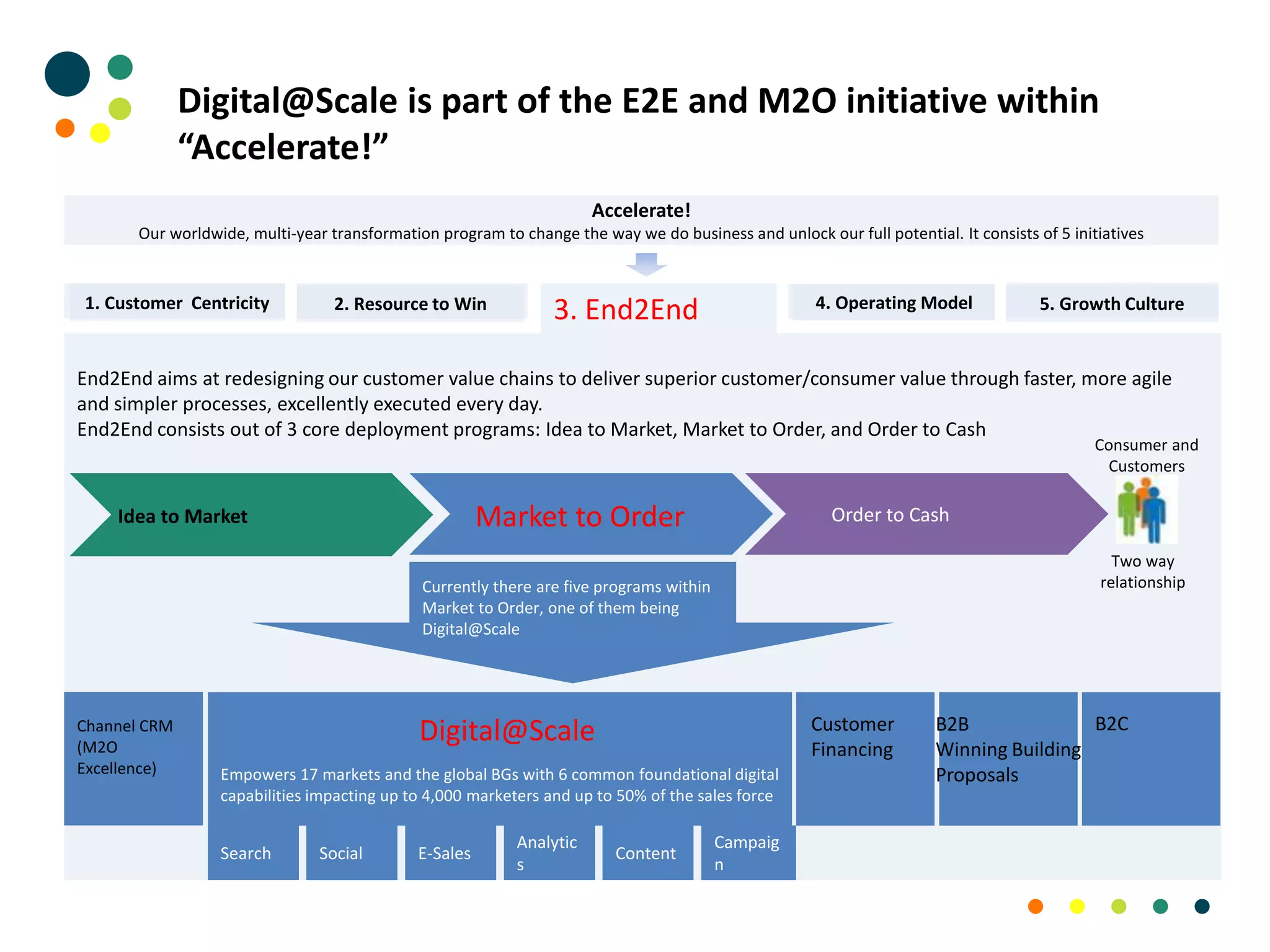 Digital@Scale is part of the E2E and M2O initiative within “Accelerate!”

Accelerate!
Our worldwide, multi-year transformation program to change the way we do business and unlock our full potential. It consists of 5 initiatives

1. Customer Centricity

2. Resource to Win

3. End2End

4. Operating Model

5. Growth Culture

End2End aims at redesigning our customer value chains to deliver superior customer/consumer value through faster, more agile and simpler processes, excellently executed every day.
End2End consists out of 3 core deployment programs: Idea to Market, Market to Order, and Order to Cash

Consumer and Customers

Idea to Market

Market to Order

Order to Cash

Two way relationship

Currently there are five programs within Market to Order, one of them being Digital@Scale

Channel CRM (M2O Excellence)

Digital@Scale

Empowers 17 markets and the global BGs with 6 common foundational digital capabilities impacting up to 4,000 marketers and up to 50% of the sales force

Customer Financing

B2B Winning Building Proposals

B2C

Search

Social

E-Sales

Analytics

Content

Campaign